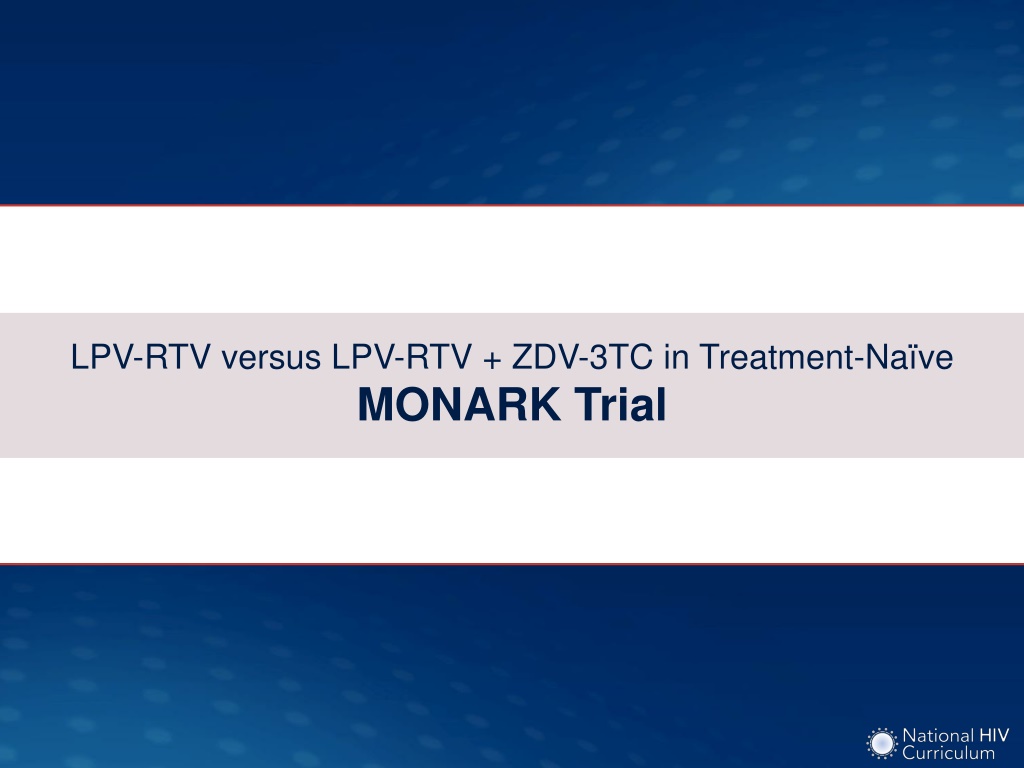 LPV-RTV versus LPV-RTV + ZDV-3TC in Treatment-Naïve
MONARK Trial

National HIV Curriculum